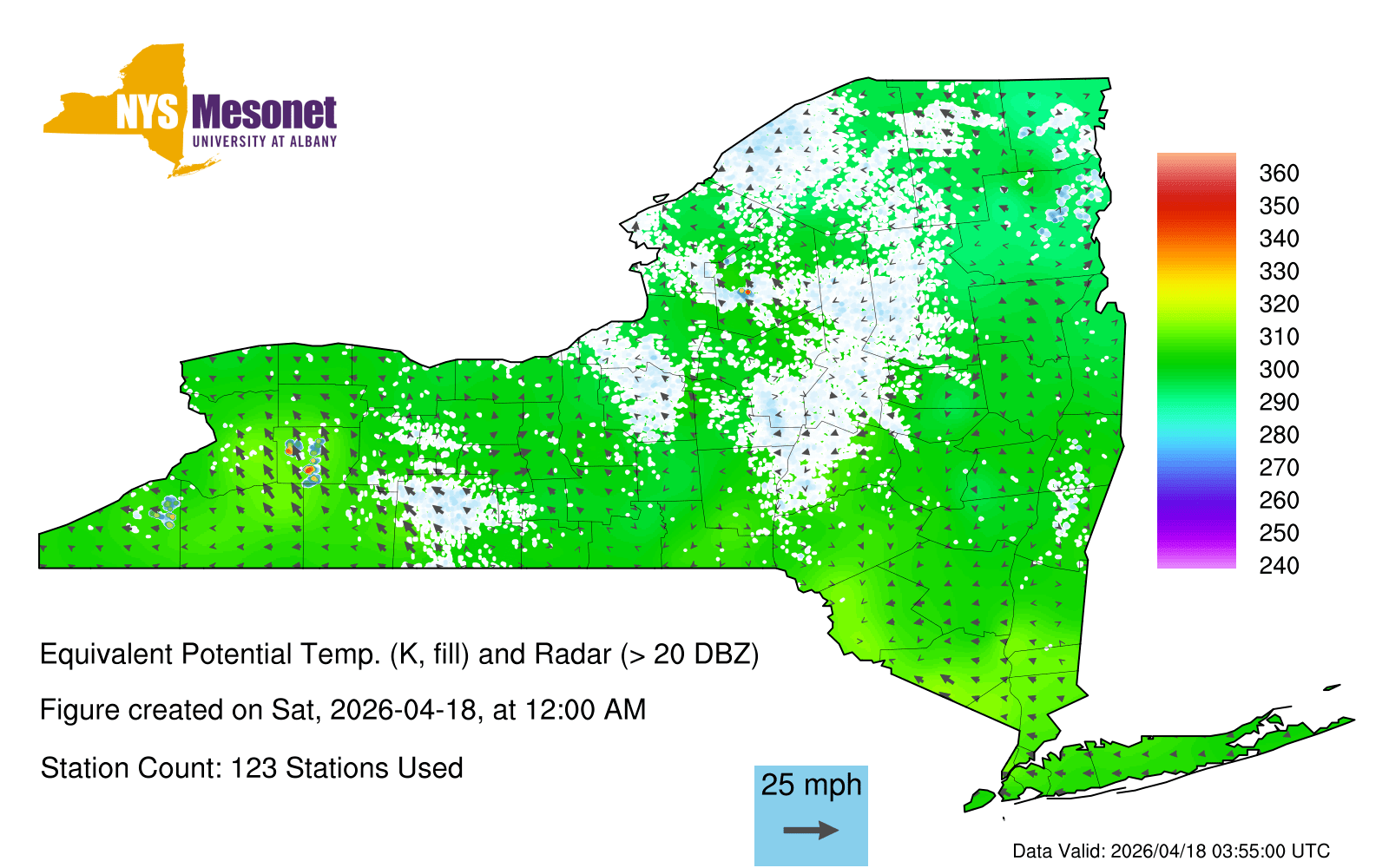 NYS Mesonet
UNIVERSITY AT ALBANY

360
350
340
330
320
310
300
290
280
270
260
250
240

Equivalent Potential Temp. (K, fill) and Radar (> 20 DBZ)

Figure created on Sat, 2026-04-18, at 12:00 AM

Station Count: 123 Stations Used

25 mph

Data Valid: 2026/04/18 03:55:00 UTC